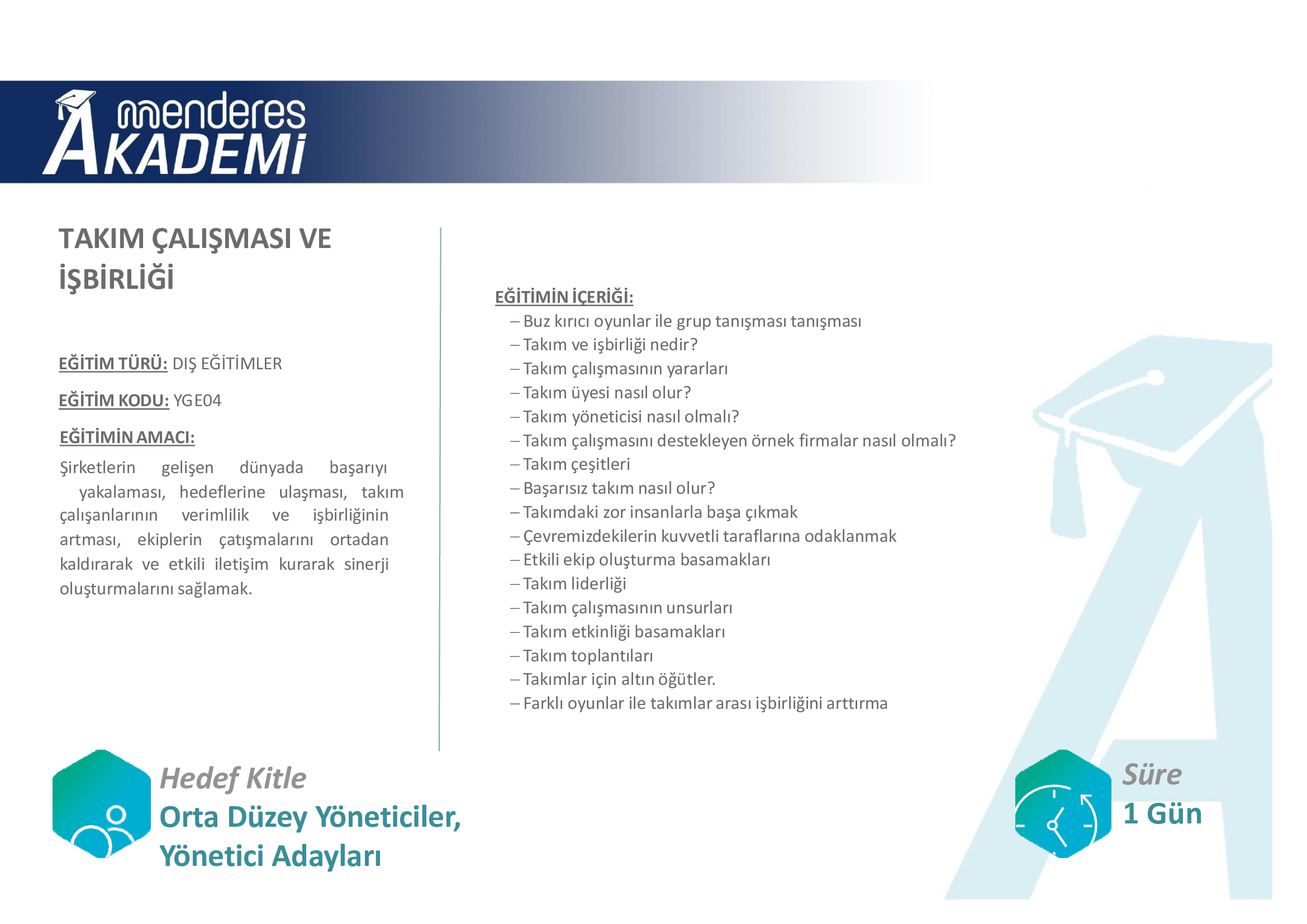 menderes AKADEMİ

TAKIM ÇALIŞMASI VE İŞBİRLİĞİ

EĞİTİM TÜRÜ: DIŞ EĞİTİMLER

EĞİTİM KODU: YGE04

EĞİTİMİN AMACI:

Şirketlerin gelişen dünyada başarıyı yakalaması, hedeflerine ulaşması, takım çalışanlarının verimlilik ve işbirliğinin artması, ekiplerin çatışmalarını ortadan kaldırarak ve etkili iletişim kurarak sinerji oluşturmalarını sağlamak.

EĞİTİMİN İÇERİĞİ:
– Buz kırıcı oyunlar ile grup tanışması tanışması
– Takım ve işbirliği nedir?
– Takım çalışmasının yararları
– Takım üyesi nasıl olur?
– Takım yöneticisi nasıl olmalı?
– Takım çalışmasını destekleyen örnek firmalar nasıl olmalı?
– Takım çeşitleri
– Başarısız takım nasıl olur?
– Takımdaki zor insanlarla başa çıkmak
– Çevremizdekilerin kuvvetli taraflarına odaklanmak
– Etkili ekip oluşturma basamakları
– Takım liderliği
– Takım çalışmasının unsurları
– Takım etkinliği basamakları
– Takım toplantıları
– Takımlar için altın öğütler.
– Farklı oyunlar ile takımlar arası işbirliğini arttırma

Hedef Kitle
Orta Düzey Yöneticiler, Yönetici Adayları

Süre
1 Gün